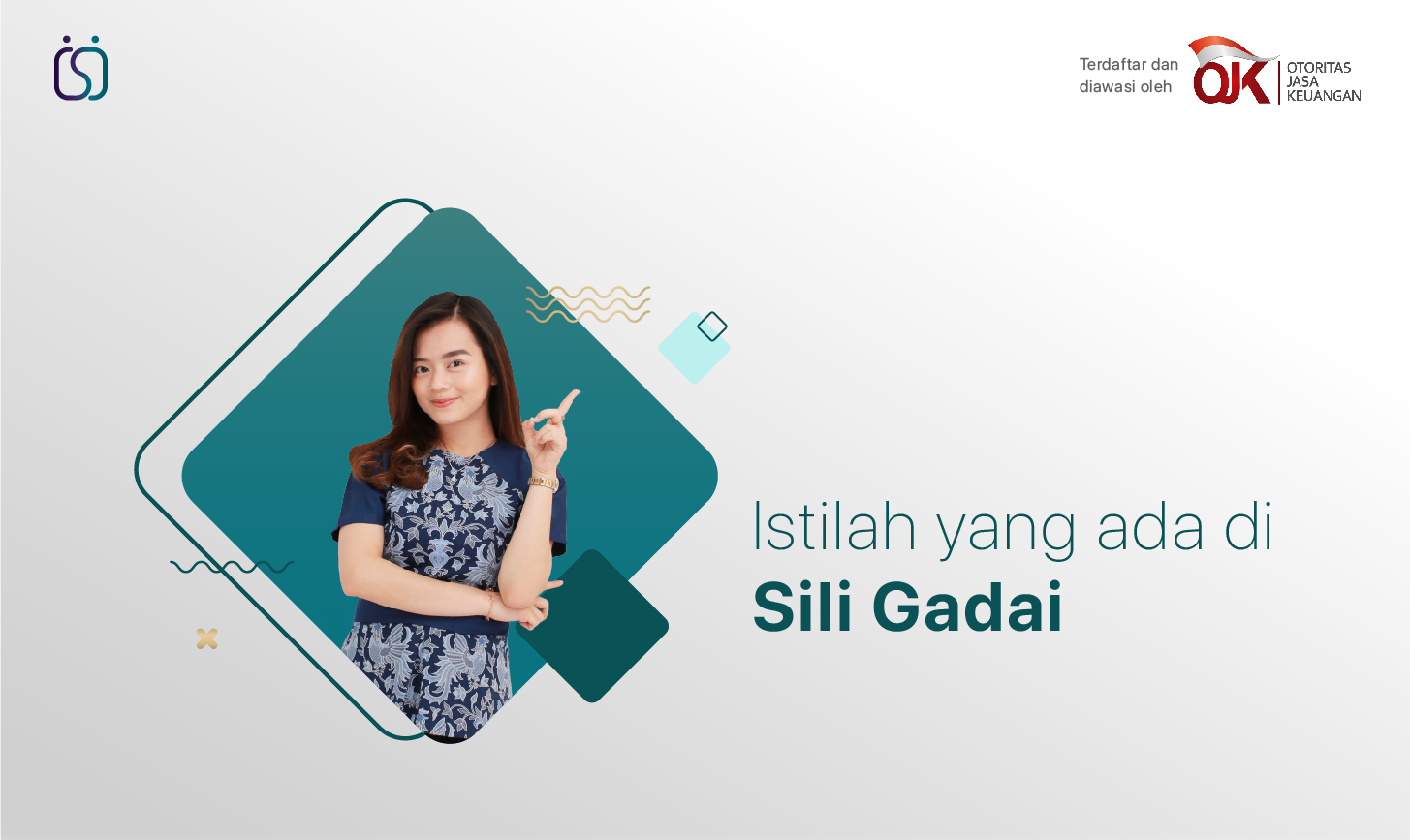 Terdaftar dan diawasi oleh

OJK
OTORITAS
JASA
KEUANGAN

Istilah yang ada di
Sili Gadai